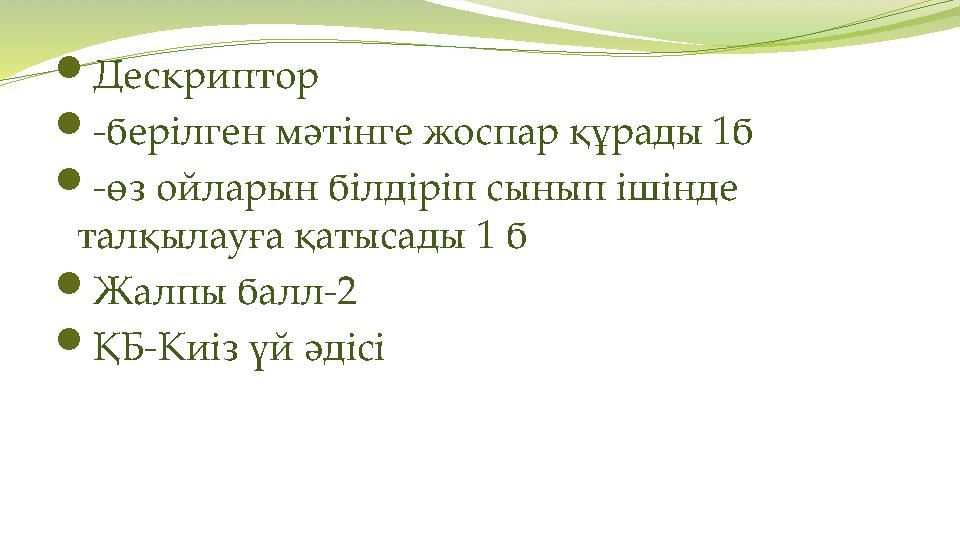 Дескриптор
-берілген мәтінге жоспар құрады 1б
-өз ойларын білдіріп сынып ішінде талқылауға қатысады 1 б
Жалпы балл-2
ҚБ-Киіз үй әдісі